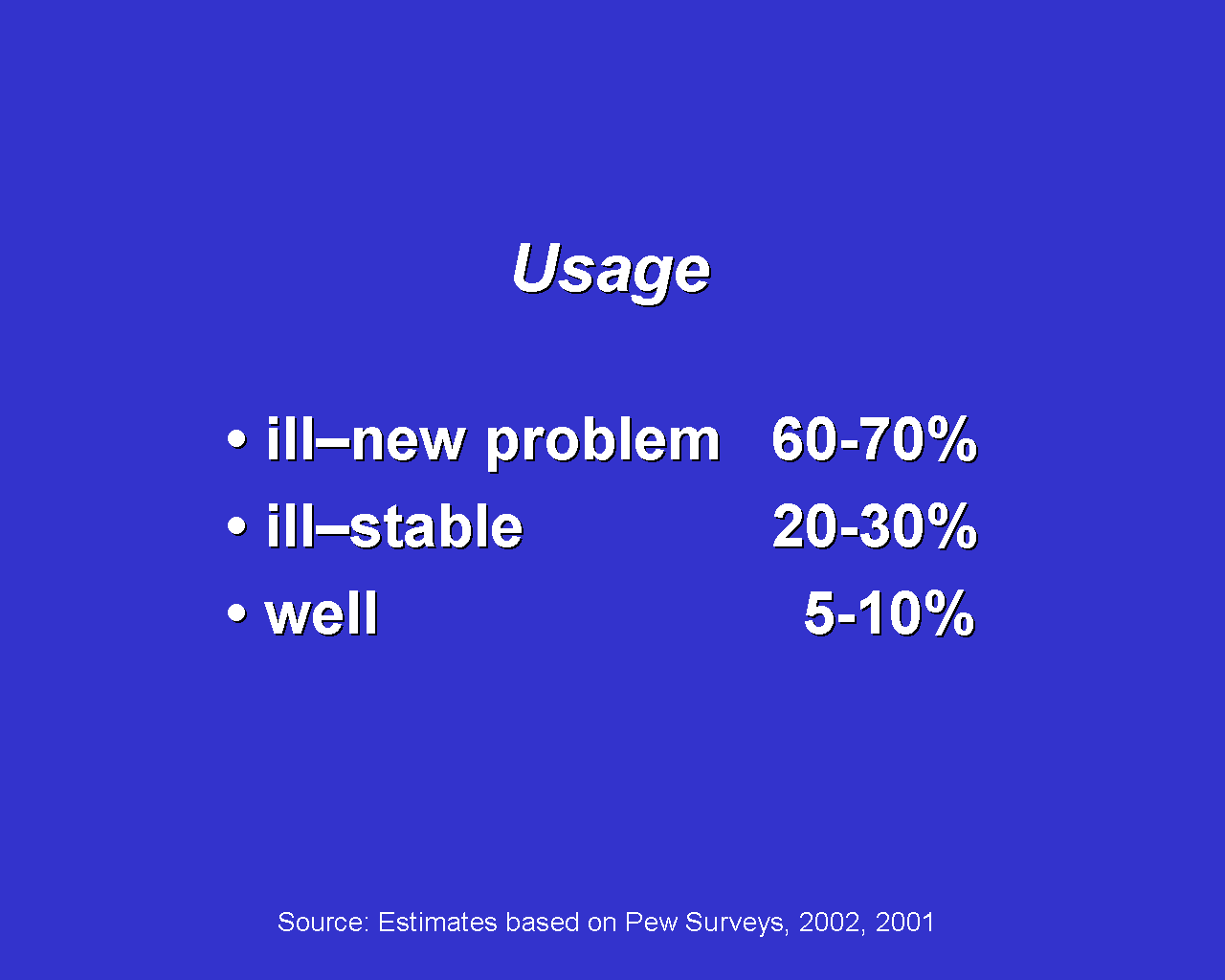 Usage

• ill–new problem 60-70%
• ill–stable 20-30%
• well 5-10%

Source: Estimates based on Pew Surveys, 2002, 2001